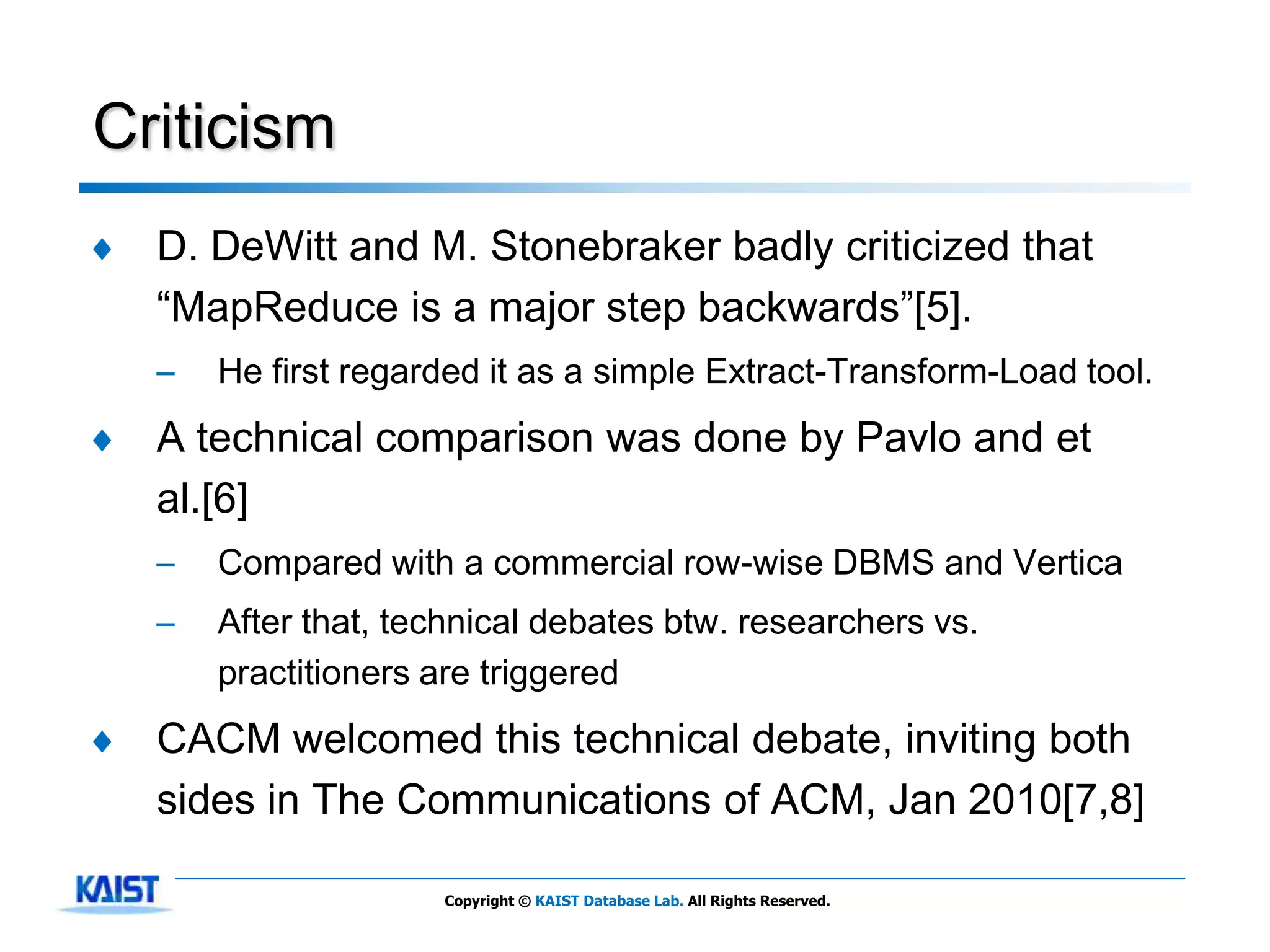 Criticism

♦ D. DeWitt and M. Stonebraker badly criticized that “MapReduce is a major step backwards”[5].

– He first regarded it as a simple Extract-Transform-Load tool.

♦ A technical comparison was done by Pavlo and et al.[6]

– Compared with a commercial row-wise DBMS and Vertica

– After that, technical debates btw. researchers vs. practitioners are triggered

♦ CACM welcomed this technical debate, inviting both sides in The Communications of ACM, Jan 2010[7,8]

KAIST

Copyright © KAIST Database Lab. All Rights Reserved.